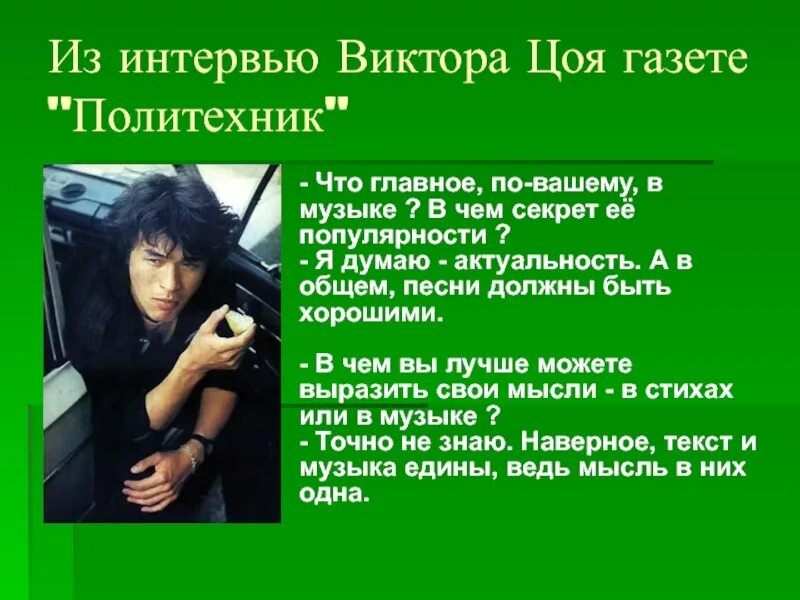 Из интервью Виктора Цоя газете "Политехник"

- Что главное, по-вашему, в музыке ? В чем секрет её популярности ?
- Я думаю - актуальность. А в общем, песни должны быть хорошими.

- В чем вы лучше можете выразить свои мысли - в стихах или в музыке ?
- Точно не знаю. Наверное, текст и музыка едины, ведь мысль в них одна.